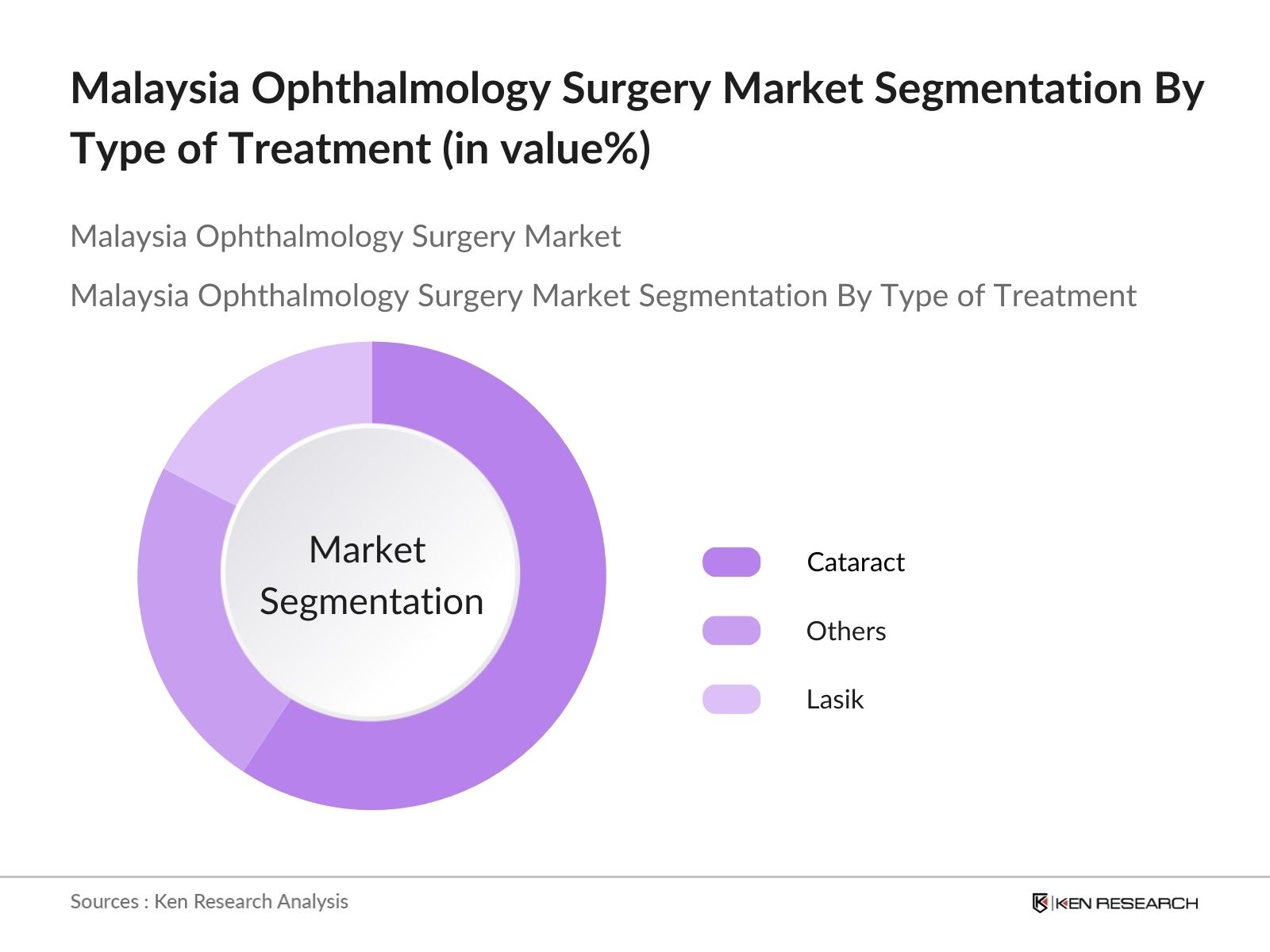 Malaysia Ophthalmology Surgery Market Segmentation By Type of Treatment (in value%)

Malaysia Ophthalmology Surgery Market

Malaysia Ophthalmology Surgery Market Segmentation By Type of Treatment

Market Segmentation

Cataract

Others

Lasik

Sources : Ken Research Analysis

KEN RESEARCH